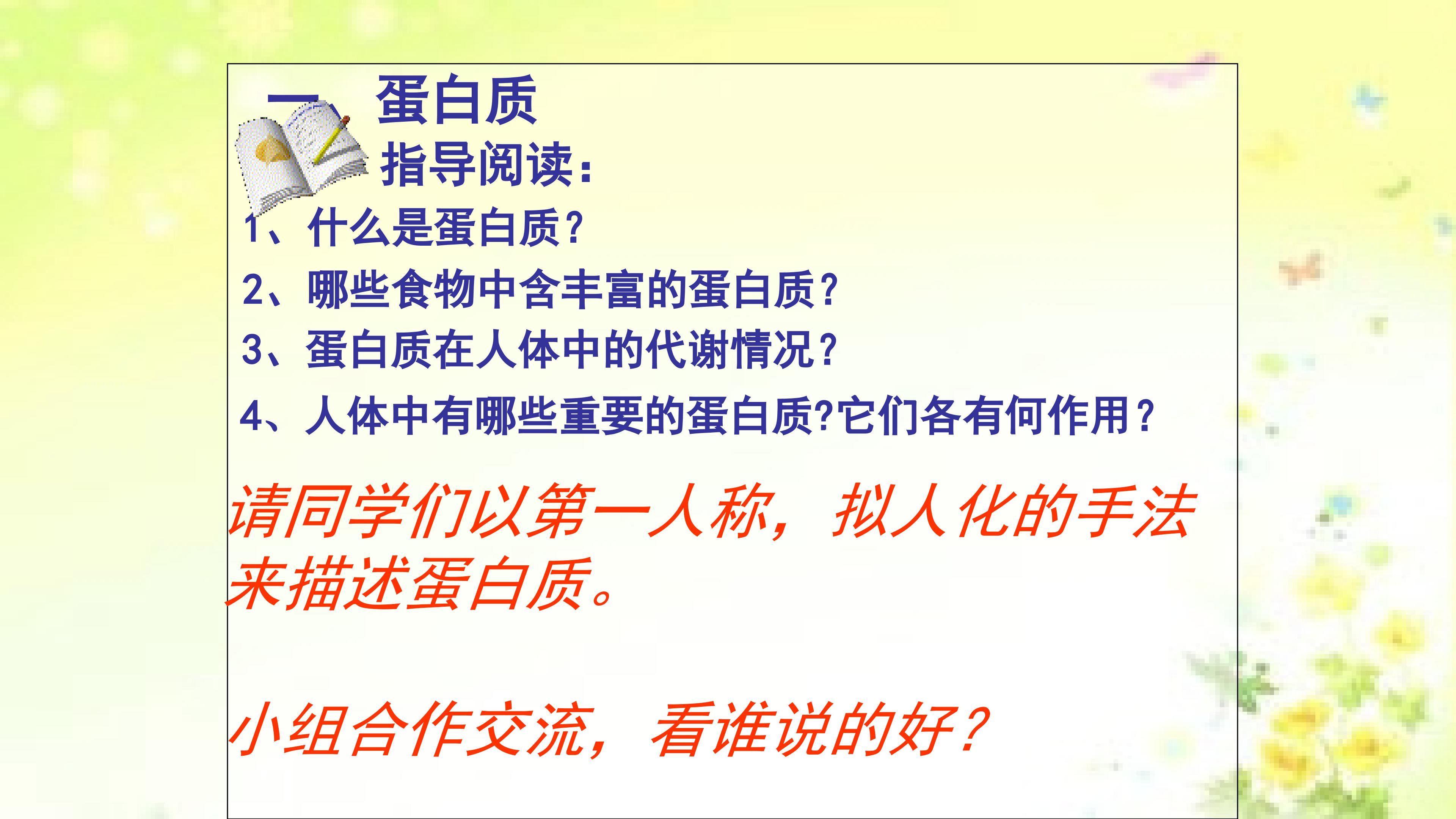 一、蛋白质

指导阅读：

1、什么是蛋白质？

2、哪些食物中含丰富的蛋白质？

3、蛋白质在人体中的代谢情况？

4、人体中有哪些重要的蛋白质?它们各有何作用？

请同学们以第一人称，拟人化的手法来描述蛋白质。

小组合作交流，看谁说的好？